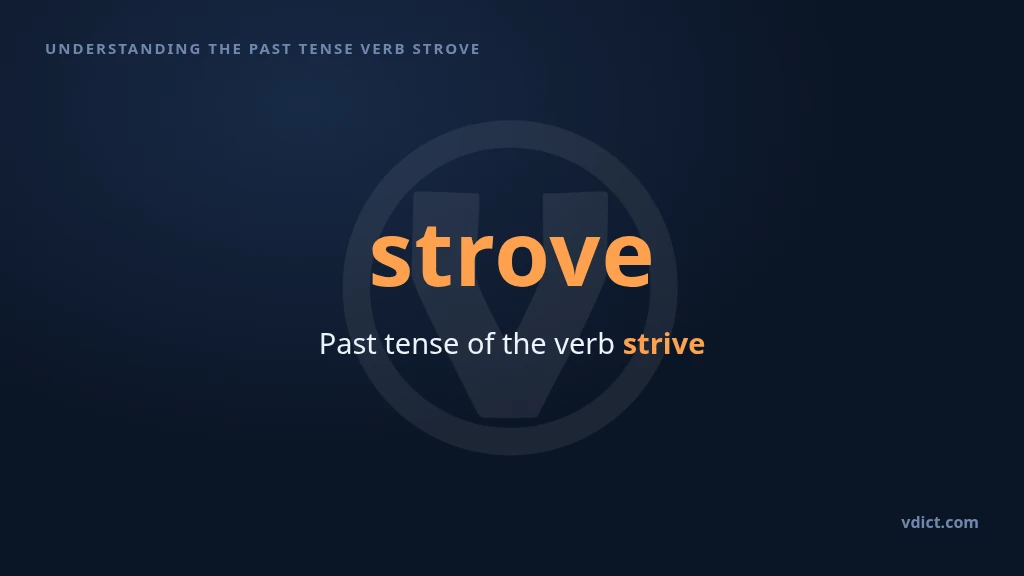 UNDERSTANDING THE PAST TENSE VERB STROVE

strove

Past tense of the verb strive

vdict.com